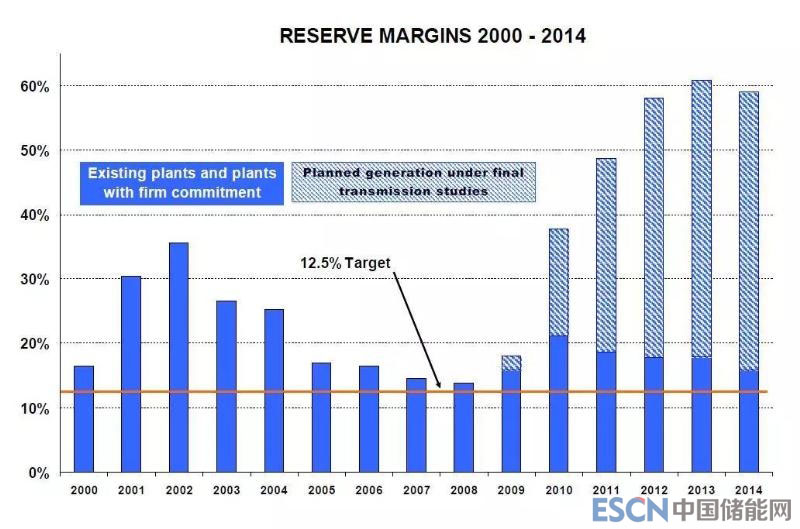 RESERVE MARGINS 2000 - 2014

60%
50%
40%
30%
20%
10%
0%

Existing plants and plants with firm commitment

Planned generation under final transmission studies

12.5% Target

2000 2001 2002 2003 2004 2005 2006 2007 2008 2009 2010 2011 2012 2013 2014

ESCN 中国储能网